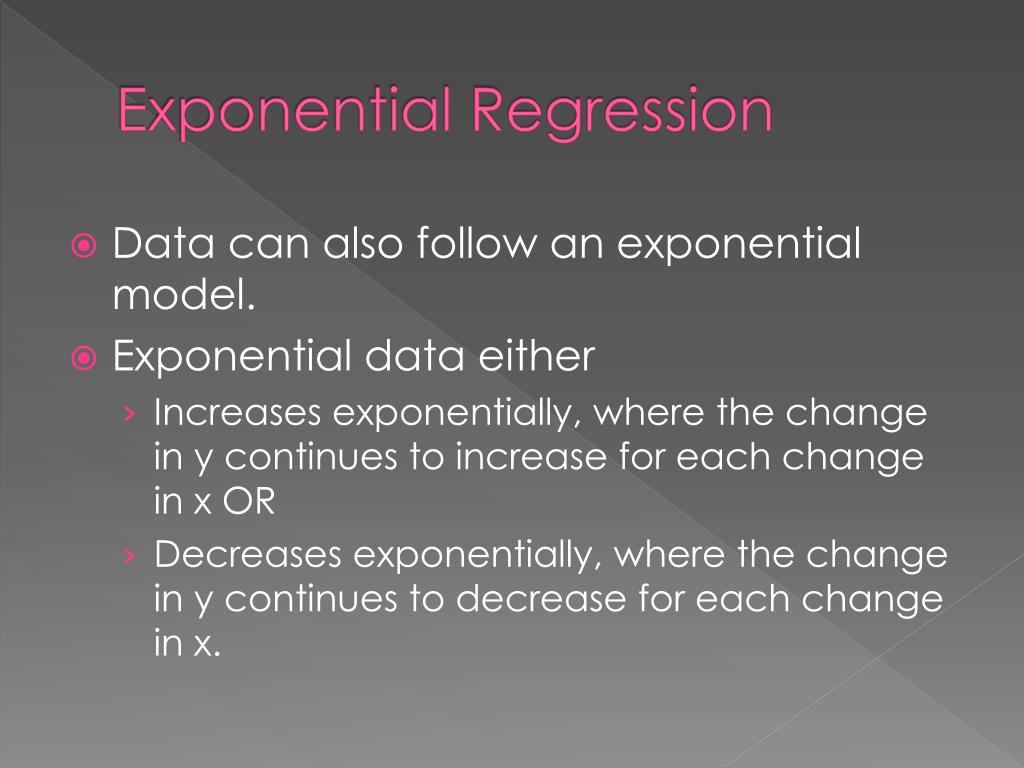 Exponential Regression

Data can also follow an exponential model.

Exponential data either

› Increases exponentially, where the change in y continues to increase for each change in x OR

› Decreases exponentially, where the change in y continues to decrease for each change in x.